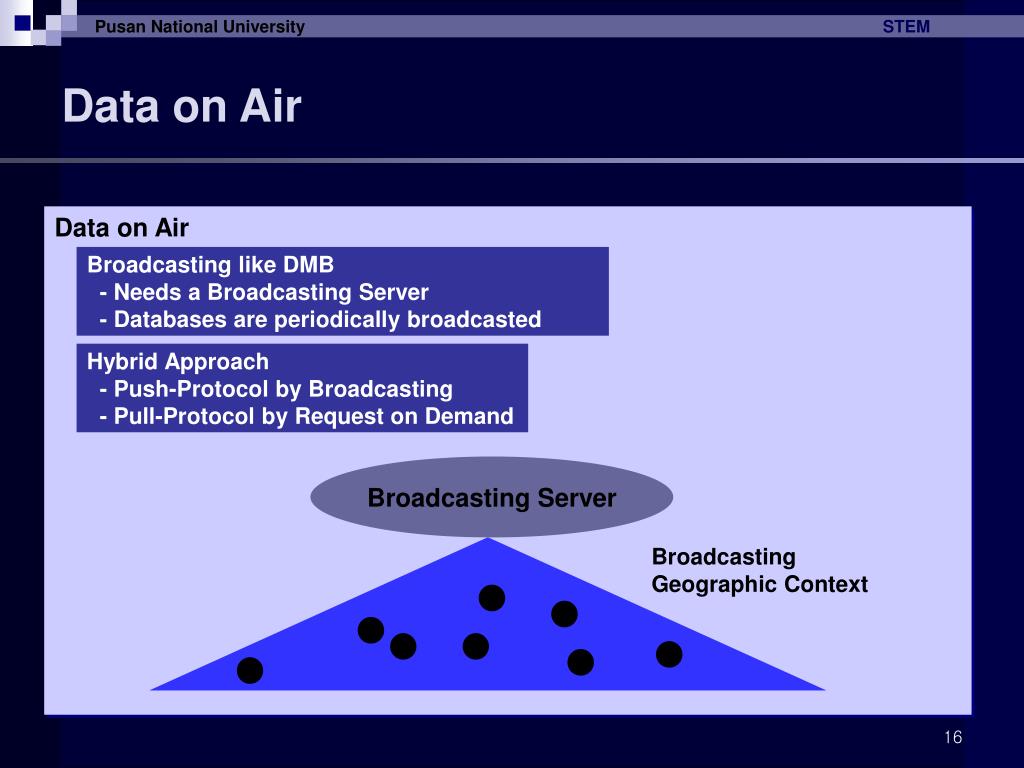 Pusan National University

STEM

Data on Air

Data on Air

Broadcasting like DMB
- Needs a Broadcasting Server
- Databases are periodically broadcasted

Hybrid Approach
- Push-Protocol by Broadcasting
- Pull-Protocol by Request on Demand

Broadcasting Server

Broadcasting Geographic Context

16